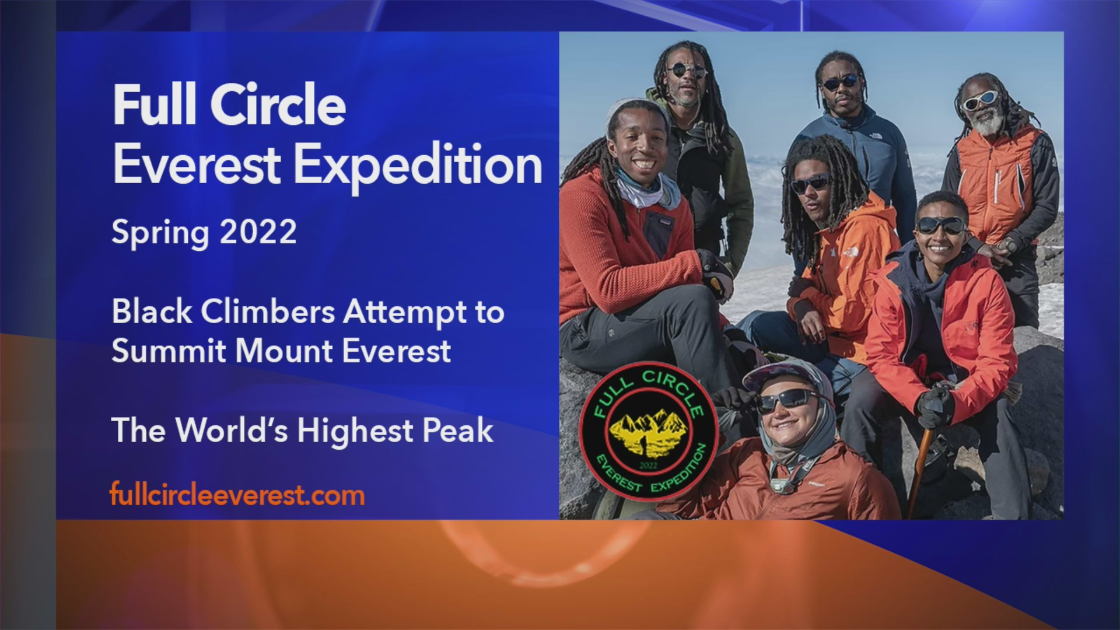 Full Circle
Everest Expedition

Spring 2022

Black Climbers Attempt to Summit Mount Everest

The World's Highest Peak

fullcircleeverest.com

FULL CIRCLE
2022
EVEREST EXPEDITION